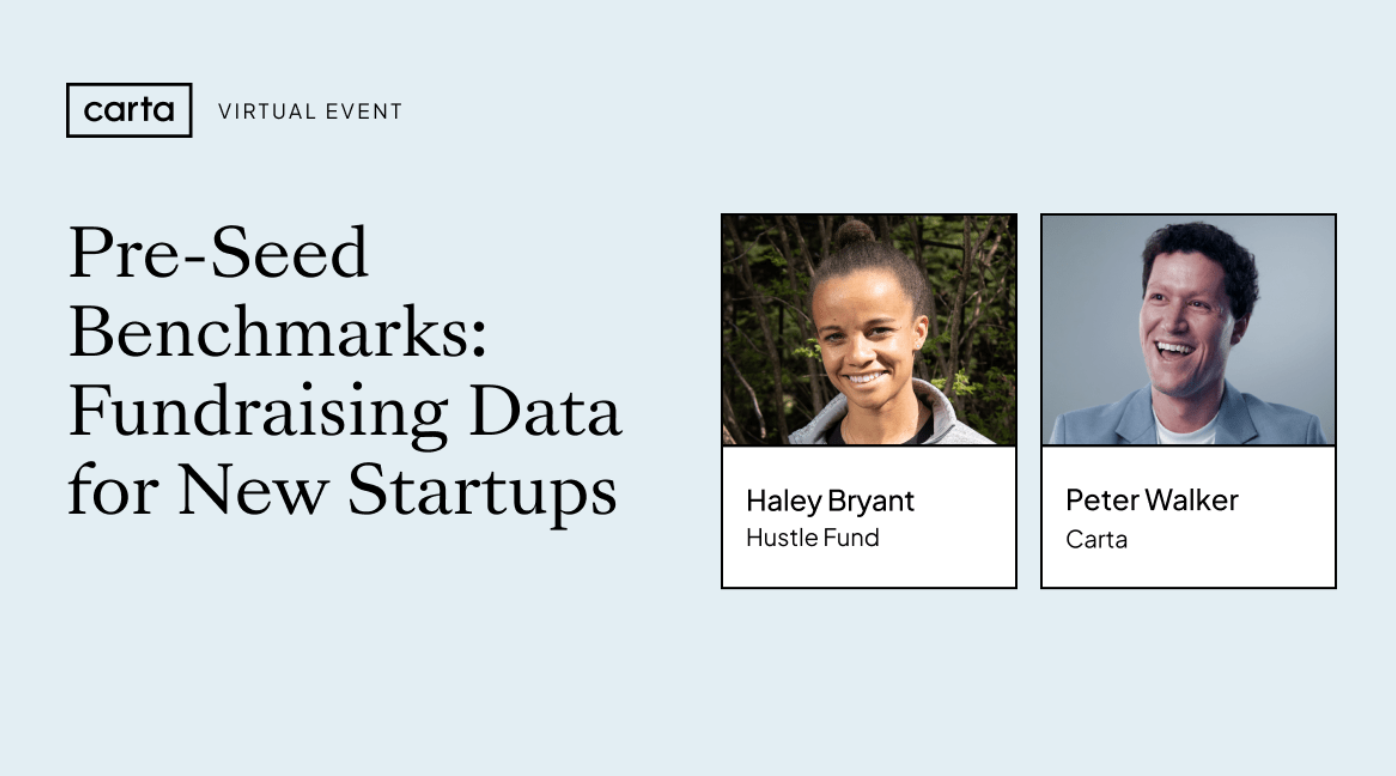 carta VIRTUAL EVENT

Pre-Seed Benchmarks: Fundraising Data for New Startups

Haley Bryant
Hustle Fund

Peter Walker
Carta